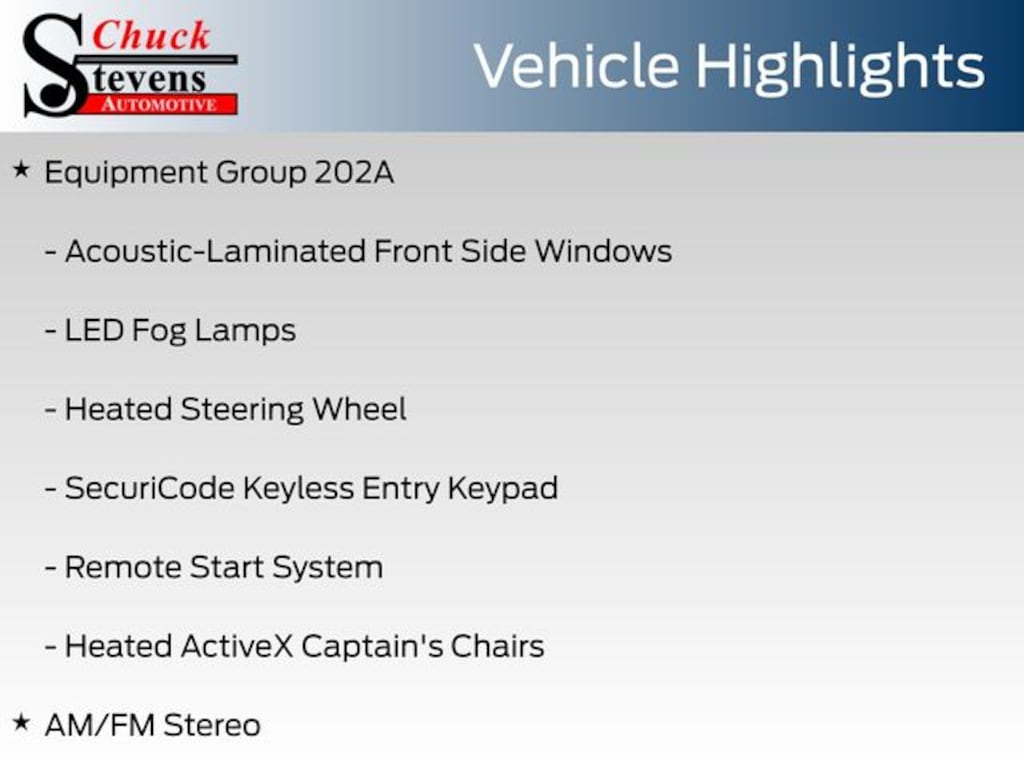 Chuck Stevens AUTOMOTIVE

Vehicle Highlights

★ Equipment Group 202A

- Acoustic-Laminated Front Side Windows

- LED Fog Lamps

- Heated Steering Wheel

- SecuriCode Keyless Entry Keypad

- Remote Start System

- Heated ActiveX Captain's Chairs

★ AM/FM Stereo